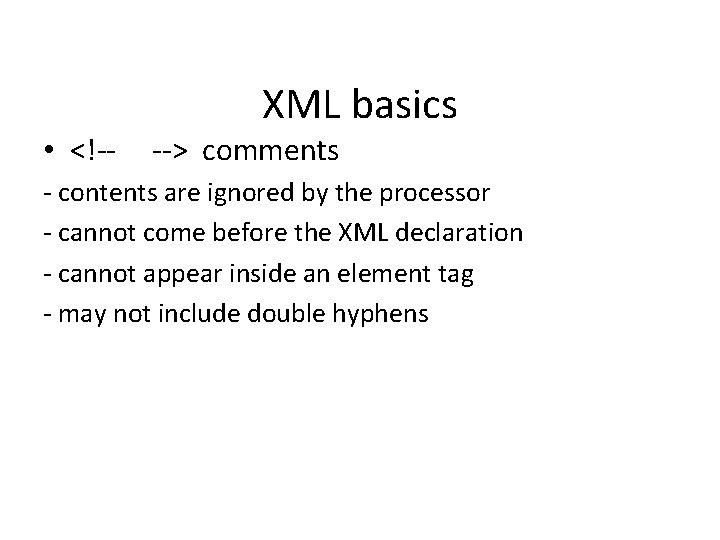 XML basics

• <!-- --> comments

- contents are ignored by the processor

- cannot come before the XML declaration

- cannot appear inside an element tag

- may not include double hyphens